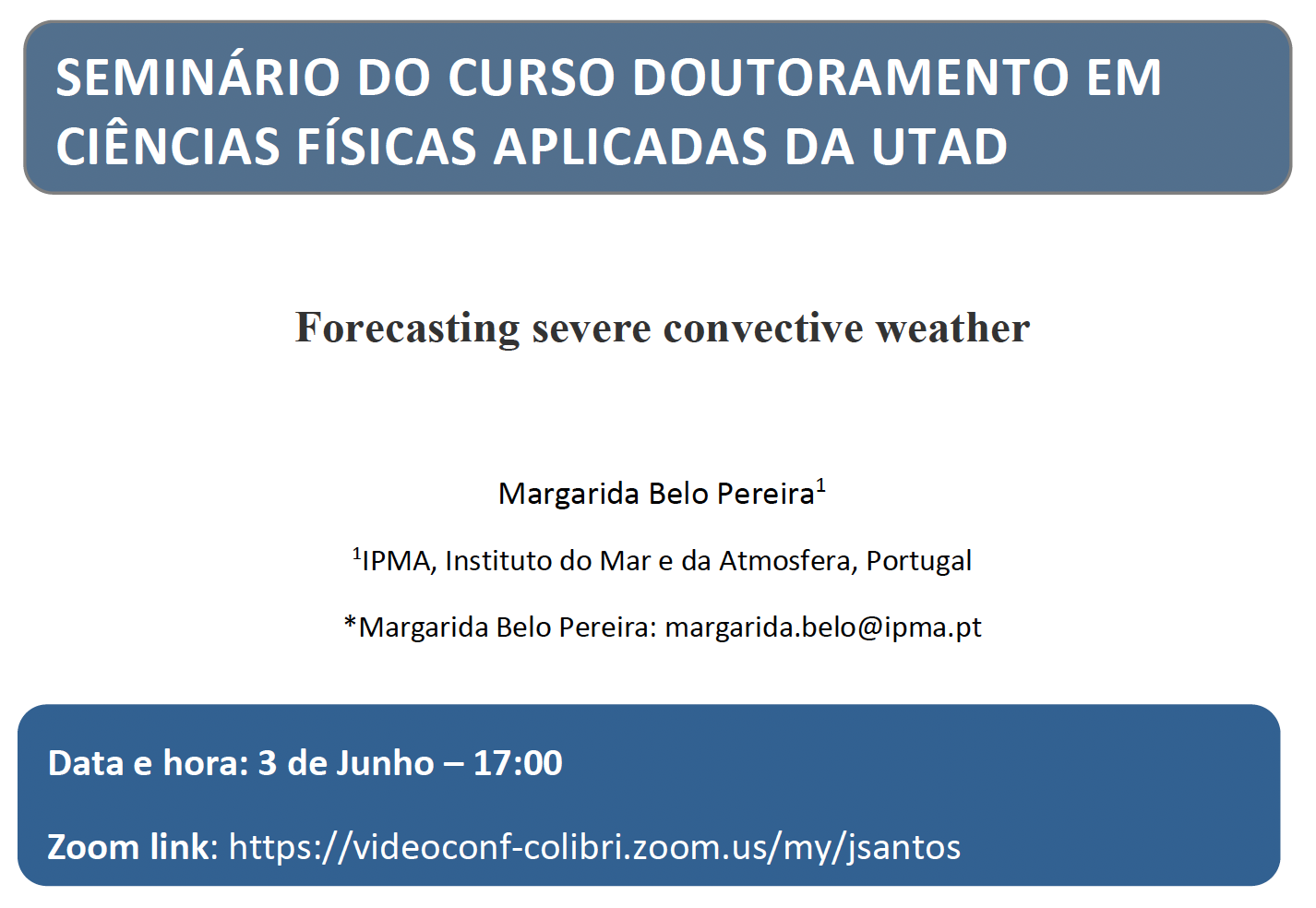 SEMINÁRIO DO CURSO DOUTORAMENTO EM CIÊNCIAS FÍSICAS APLICADAS DA UTAD

Forecasting severe convective weather

Margarida Belo Pereira$^1$

$^1$IPMA, Instituto do Mar e da Atmosfera, Portugal

*Margarida Belo Pereira: margarida.belo@ipma.pt

Data e hora: 3 de Junho – 17:00

Zoom link: https://videoconf-colibri.zoom.us/my/jsantos